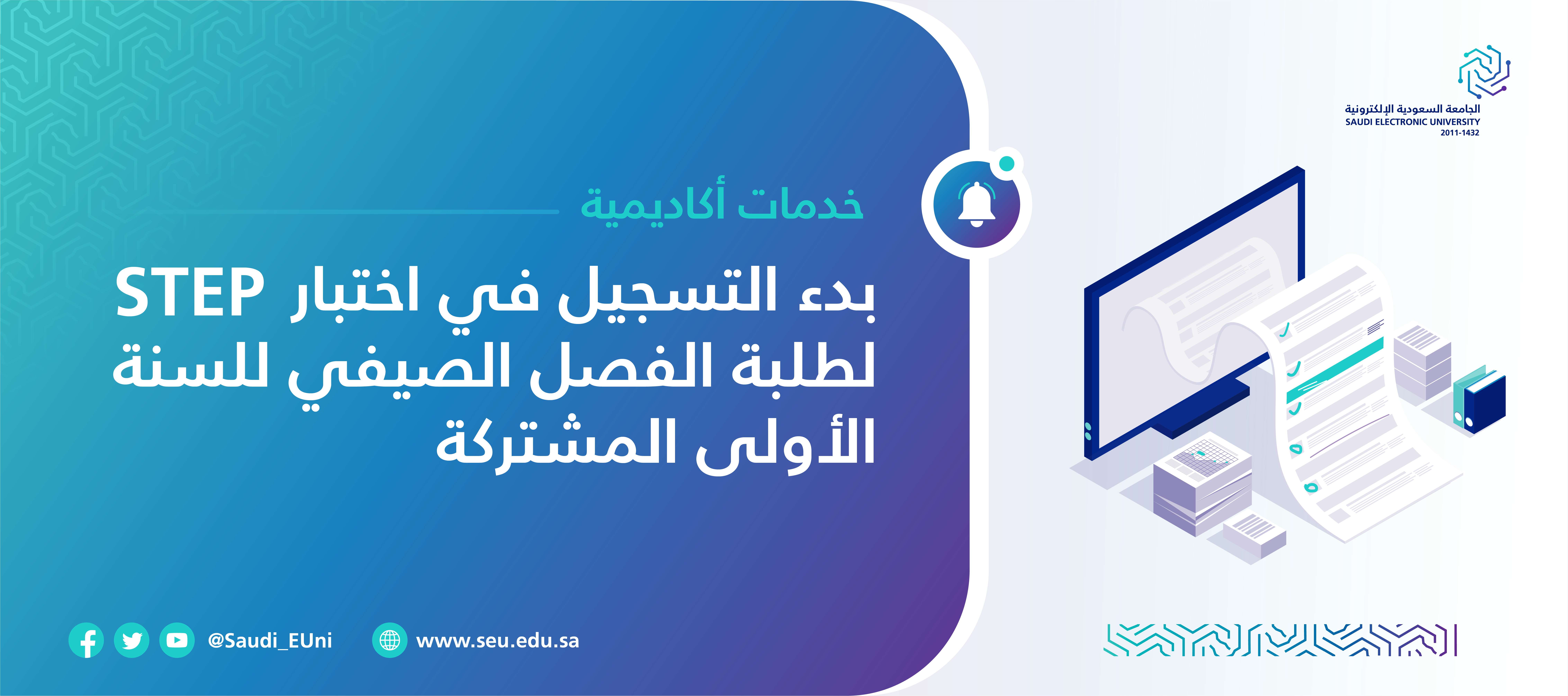 الجامعة السعودية الإلكترونية
SAUDI ELECTRONIC UNIVERSITY
2011-1432

خدمات أكاديمية

بدء التسجيل في اختبار STEP لطلبة الفصل الصيفي للسنة الأولى المشتركة

@Saudi_EUni

www.seu.edu.sa